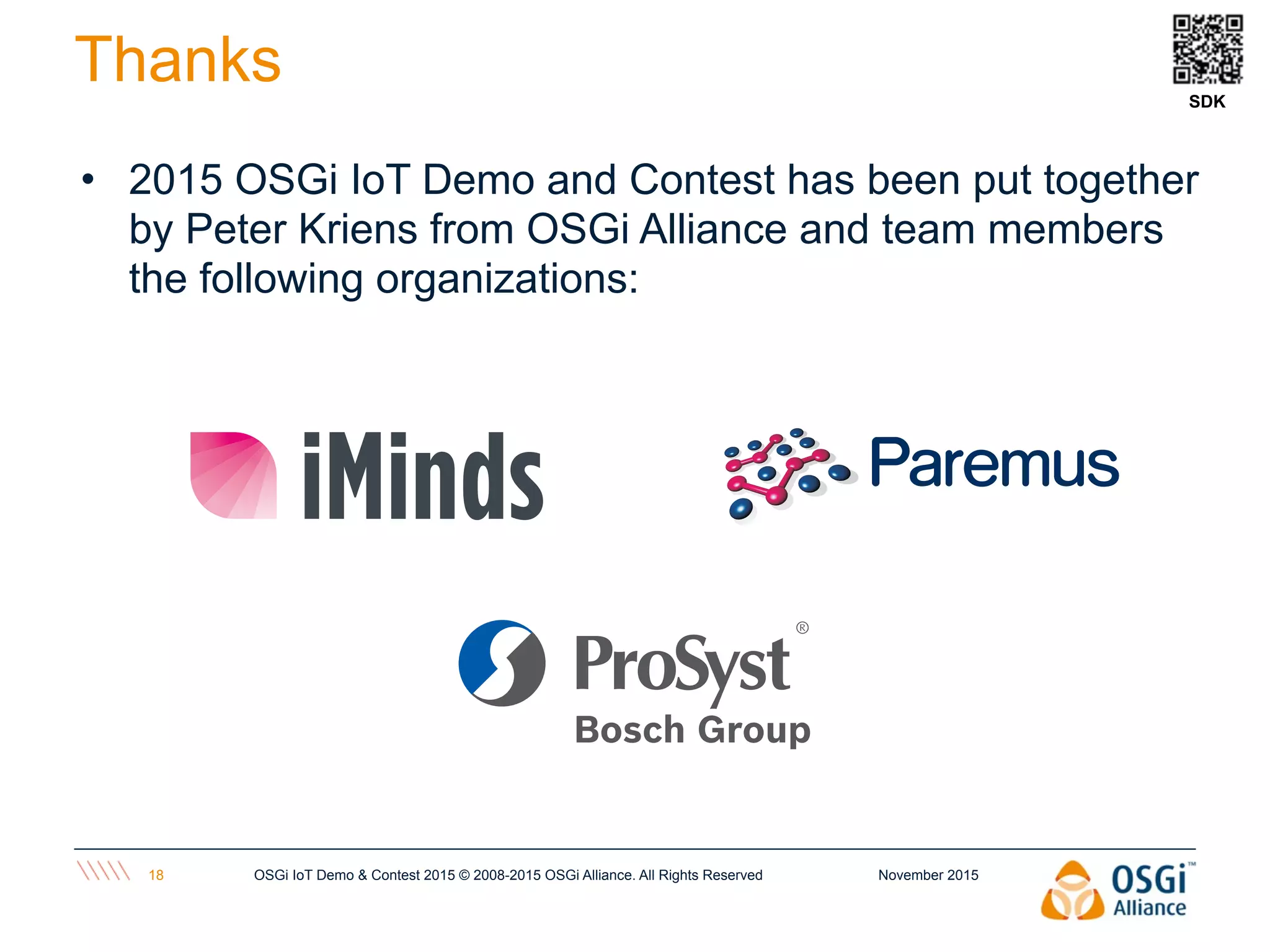 Thanks

SDK

• 2015 OSGi IoT Demo and Contest has been put together by Peter Kriens from OSGi Alliance and team members the following organizations:

iMinds

Paremus

ProSyst®
Bosch Group

18 OSGi IoT Demo & Contest 2015 © 2008-2015 OSGi Alliance. All Rights Reserved November 2015

OSGi™
Alliance